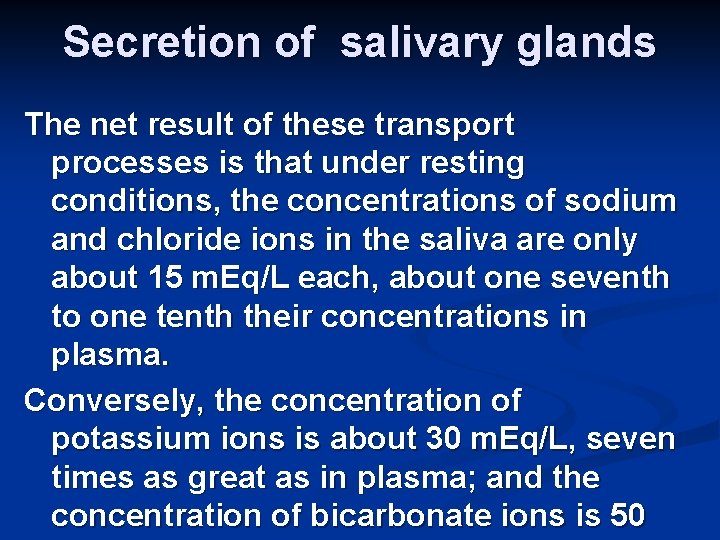 Secretion of salivary glands

The net result of these transport processes is that under resting conditions, the concentrations of sodium and chloride ions in the saliva are only about 15 mEq/L each, about one seventh to one tenth their concentrations in plasma.

Conversely, the concentration of potassium ions is about 30 mEq/L, seven times as great as in plasma; and the concentration of bicarbonate ions is 50